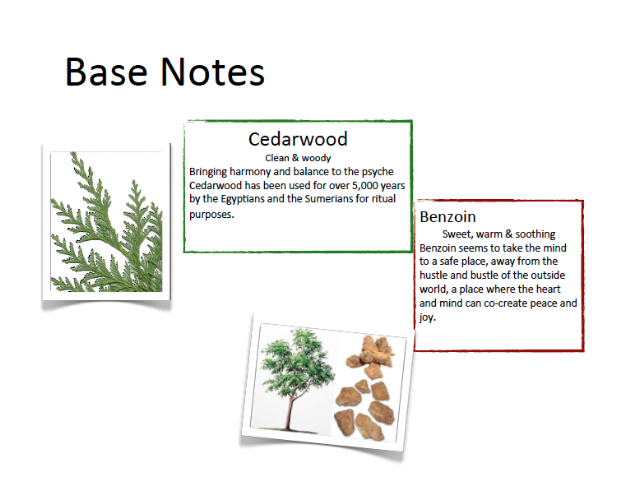 Base Notes

Cedarwood

Clean & woody

Bringing harmony and balance to the psyche Cedarwood has been used for over 5,000 years by the Egyptians and the Sumerians for ritual purposes.

Benzoin

Sweet, warm & soothing

Benzoin seems to take the mind to a safe place, away from the hustle and bustle of the outside world, a place where the heart and mind can co-create peace and joy.